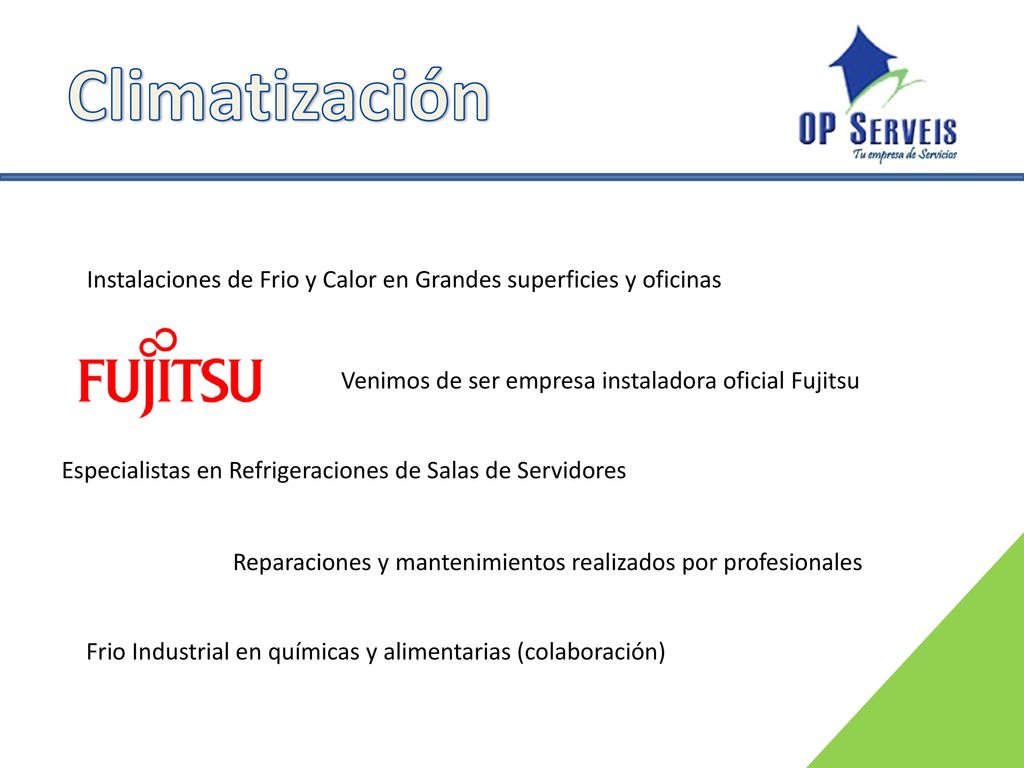 Climatización

OP SERVEIS
Tu empresa de Servicios

Instalaciones de Frio y Calor en Grandes superficies y oficinas

FUJITSU

Venimos de ser empresa instaladora oficial Fujitsu

Especialistas en Refrigeraciones de Salas de Servidores

Reparaciones y mantenimientos realizados por profesionales

Frio Industrial en químicas y alimentarias (colaboración)